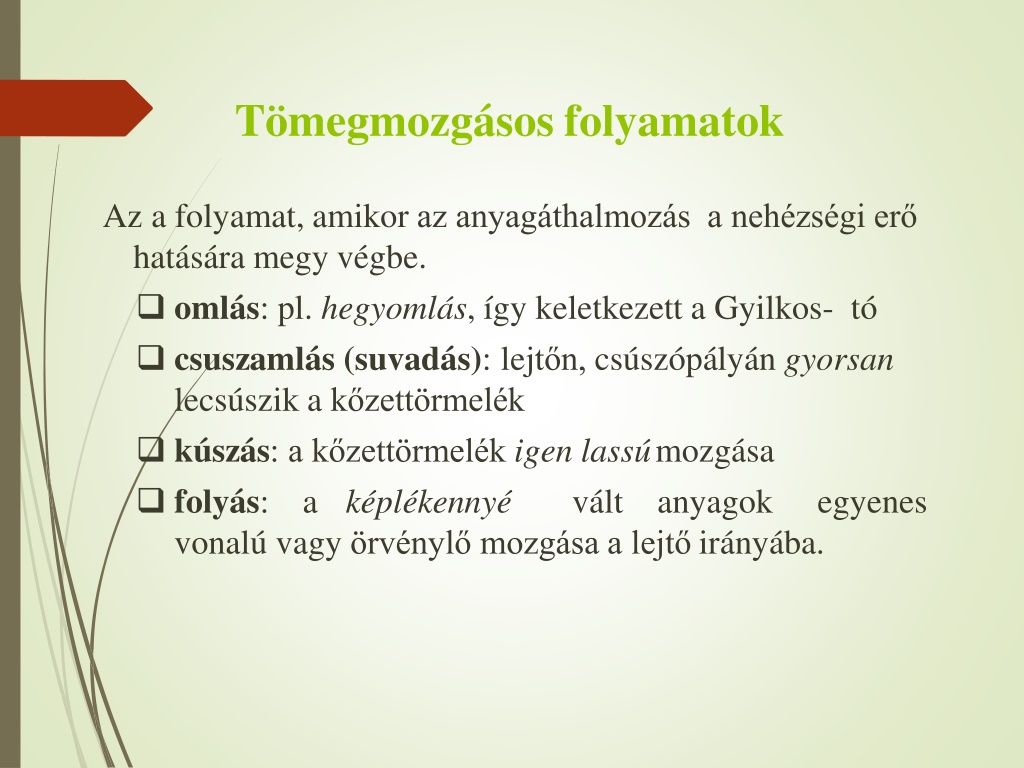 Tömegmozgásos folyamatok

Az a folyamat, amikor az anyagáthalmozás a nehézségi erő hatására megy végbe.

❑ omlás: pl. hegyomlás, így keletkezett a Gyilkos- tó

❑ csuszamlás (suvadás): lejtőn, csúszópályán gyorsan lecsúszik a kőzettörmelék

❑ kúszás: a kőzettörmelék igen lassú mozgása

❑ folyás: a képlékennyé vált anyagok egyenes vonalú vagy örvénylő mozgása a lejtő irányába.